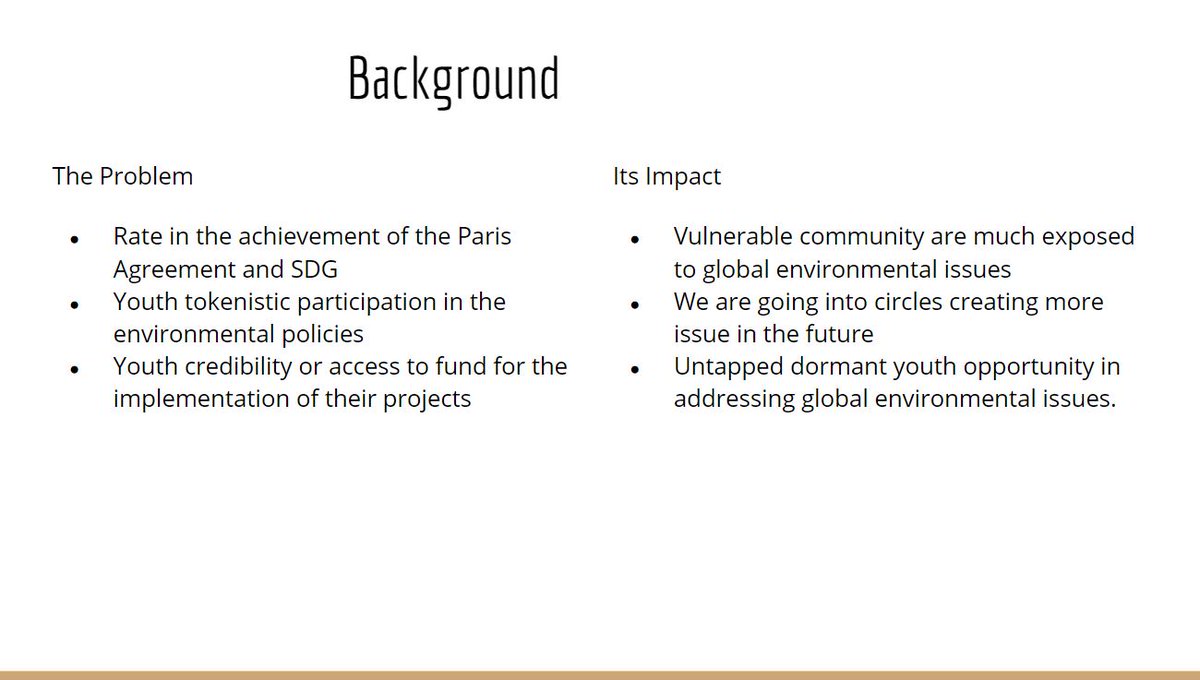 Background

The Problem

- Rate in the achievement of the Paris Agreement and SDG
- Youth tokenistic participation in the environmental policies
- Youth credibility or access to fund for the implementation of their projects

Its Impact

- Vulnerable community are much exposed to global environmental issues
- We are going into circles creating more issue in the future
- Untapped dormant youth opportunity in addressing global environmental issues.